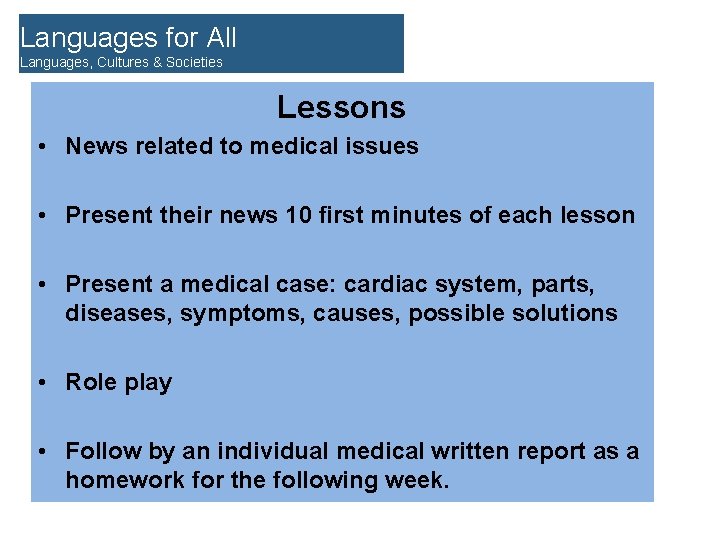 Languages for All
Languages, Cultures & Societies

Lessons

• News related to medical issues

• Present their news 10 first minutes of each lesson

• Present a medical case: cardiac system, parts, diseases, symptoms, causes, possible solutions

• Role play

• Follow by an individual medical written report as a homework for the following week.